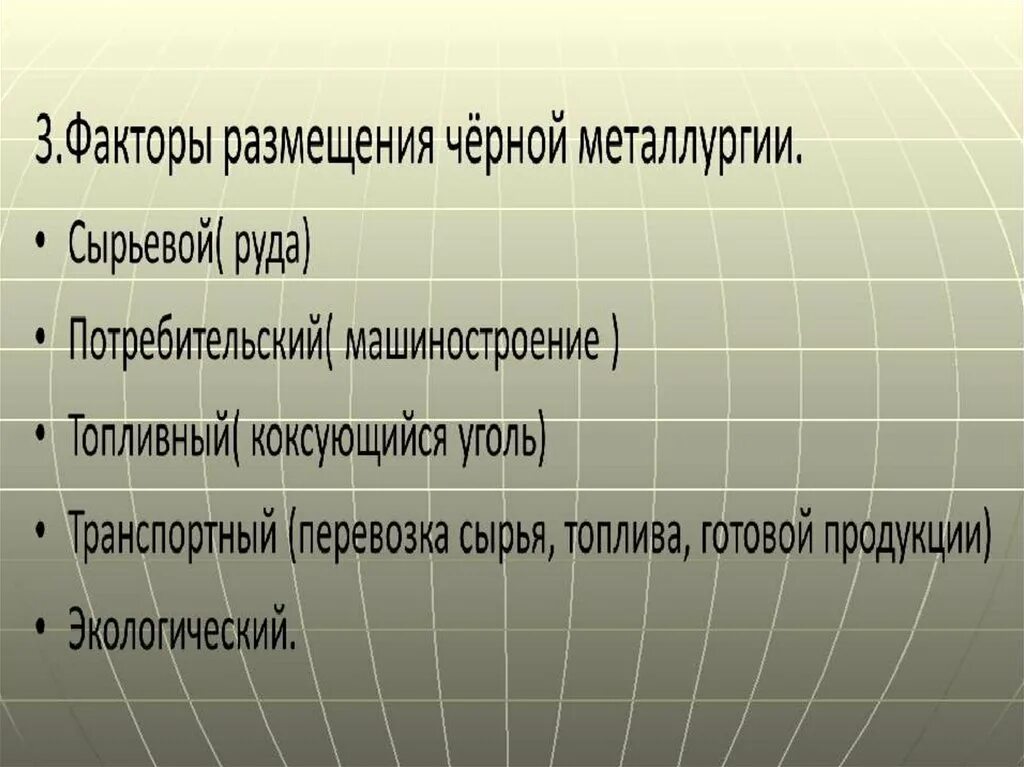 3.Факторы размещения чёрной металлургии.

• Сырьевой( руда)

• Потребительский( машиностроение )

• Топливный( коксующийся уголь)

• Транспортный (перевозка сырья, топлива, готовой продукции)

• Экологический.